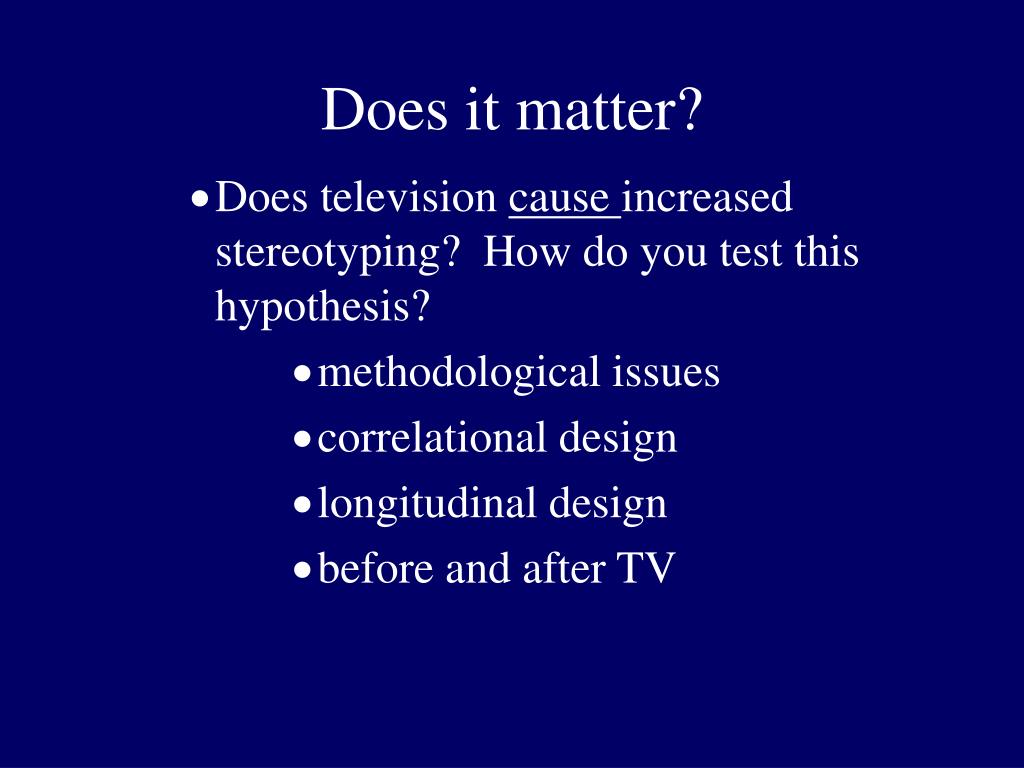 Does it matter?

• Does television cause increased stereotyping? How do you test this hypothesis?

• methodological issues

• correlational design

• longitudinal design

• before and after TV